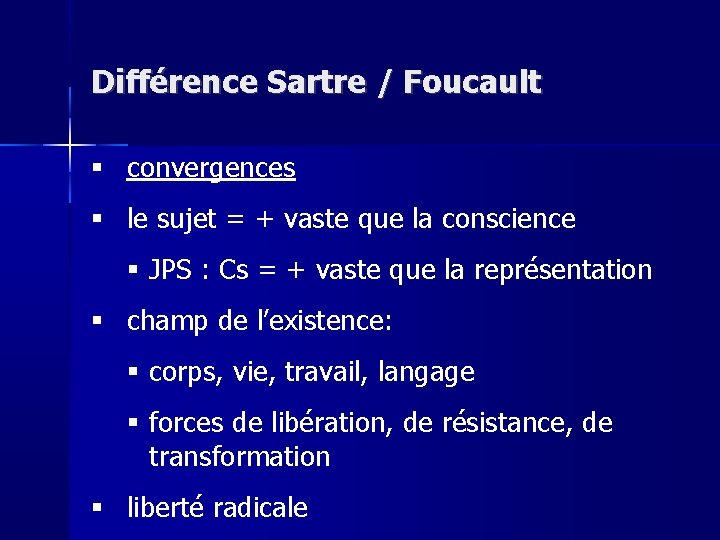 Différence Sartre / Foucault

▪ convergences

▪ le sujet = + vaste que la conscience

▪ JPS : Cs = + vaste que la représentation

▪ champ de l'existence:

▪ corps, vie, travail, langage

▪ forces de libération, de résistance, de transformation

▪ liberté radicale